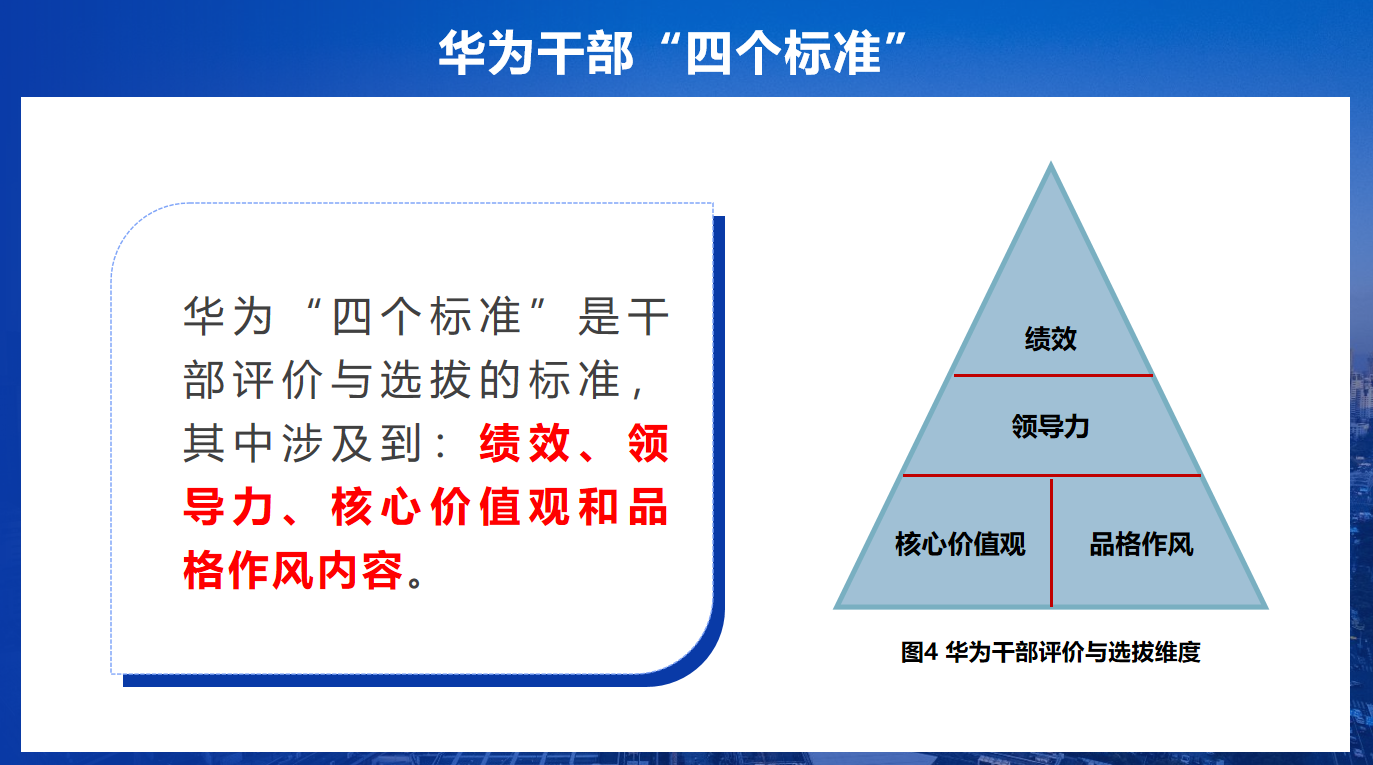 华为干部“四个标准”

华为“四个标准”是干部评价与选拔的标准，其中涉及到：绩效、领导力、核心价值观和品格作风内容。

绩效

领导力

核心价值观

品格作风

图4 华为干部评价与选拔维度